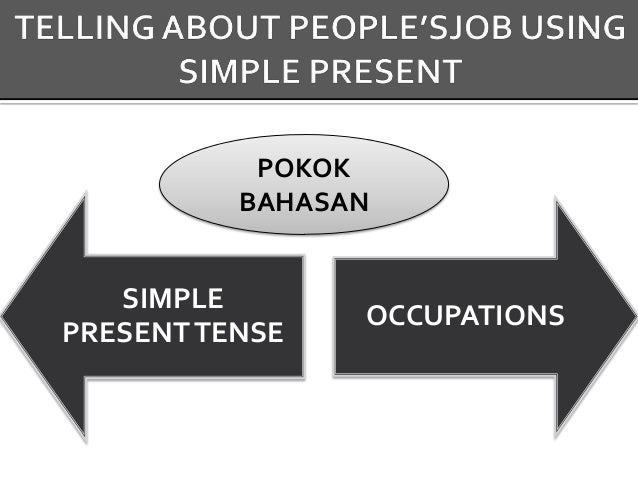 TELLING ABOUT PEOPLE'SJOB USING SIMPLE PRESENT

POKOK BAHASAN

SIMPLE PRESENT TENSE

OCCUPATIONS